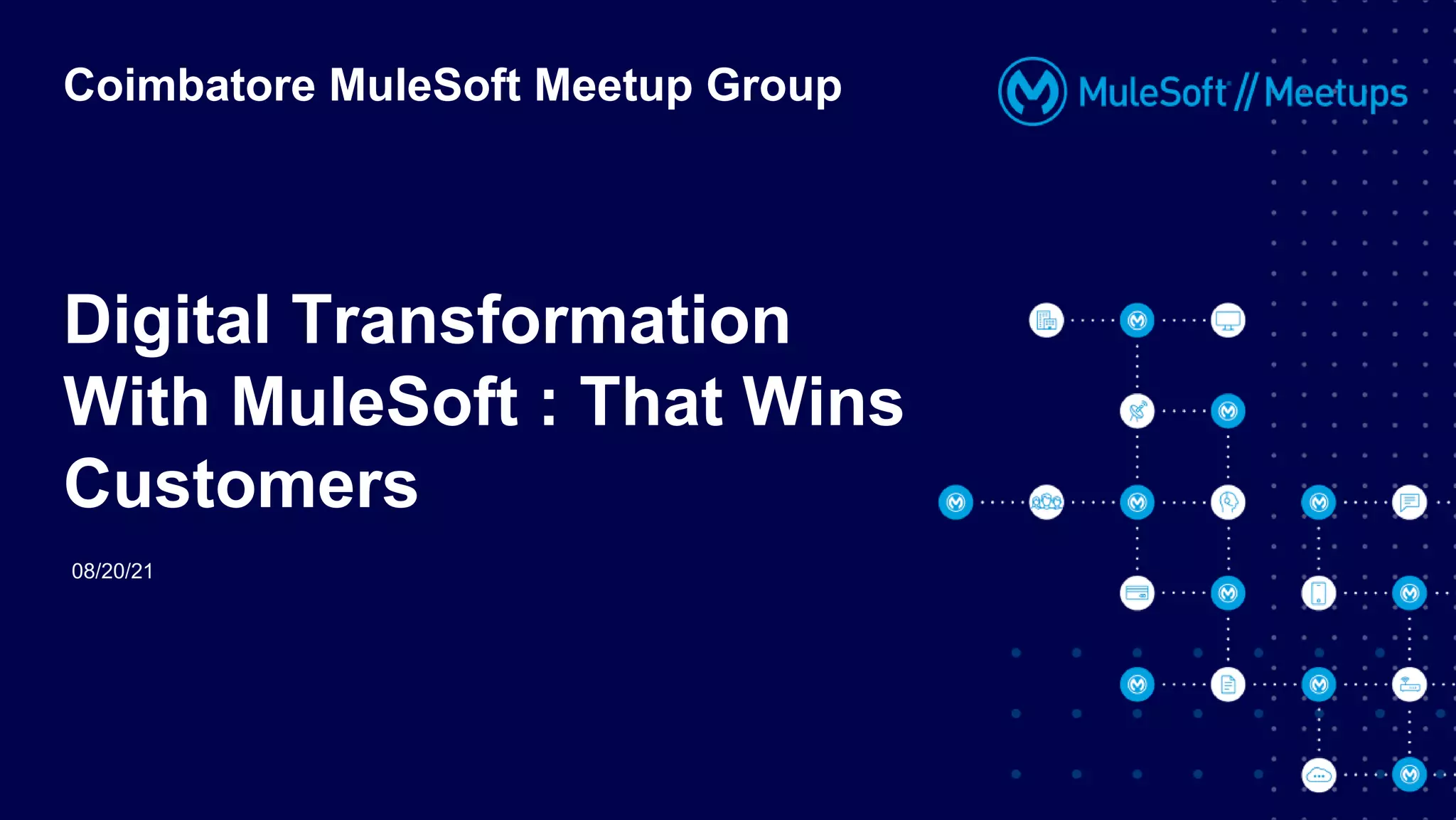 Coimbatore MuleSoft Meetup Group

MuleSoft // Meetups

Digital Transformation With MuleSoft : That Wins Customers

08/20/21